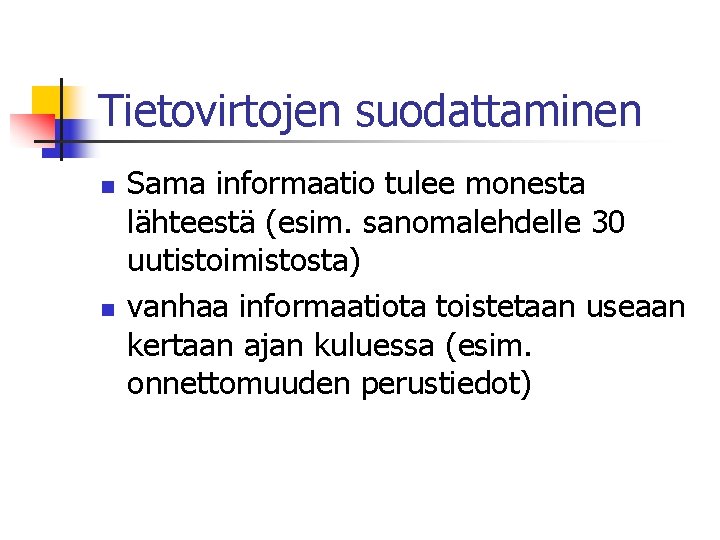 Tietovirtojen suodattaminen

- Sama informaatio tulee monesta lähteestä (esim. sanomalehdelle 30 uutistoimistosta)
- vanhaa informaatiota toistetaan useaan kertaan ajan kuluessa (esim. onnettomuuden perustiedot)